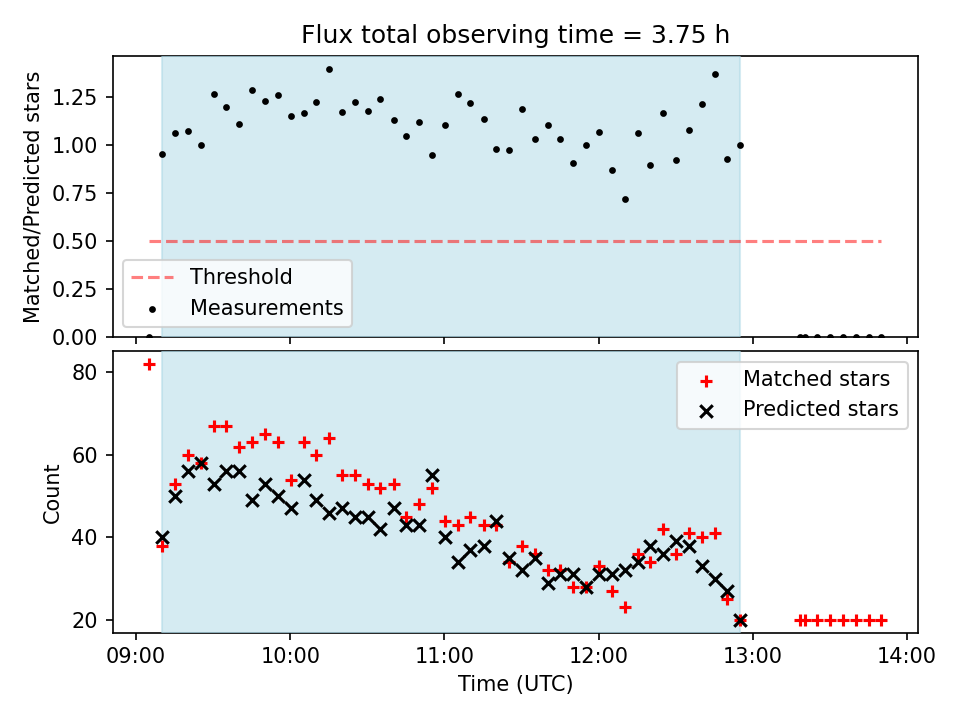 Flux total observing time = 3.75 h

Matched/Predicted stars

1.25
1.00
0.75
0.50
0.25
0.00

Threshold
Measurements

Count

80
60
40
20

Matched stars
Predicted stars

09:00 10:00 11:00 12:00 13:00 14:00
Time (UTC)